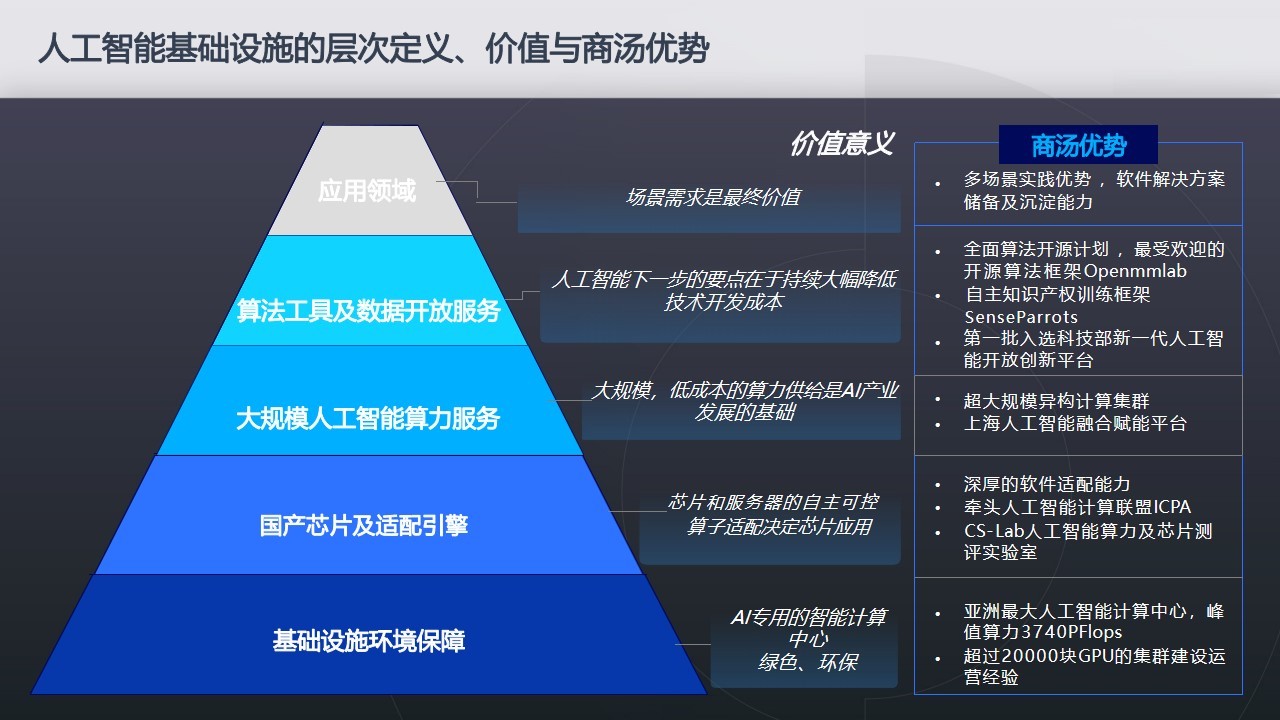 人工智能基础设施的层次定义、价值与商汤优势

应用领域

算法工具及数据开放服务

大规模人工智能算力服务

国产芯片及适配引擎

基础设施环境保障

价值意义

场景需求是最终价值

人工智能下一步的要点在于持续大幅降低技术开发成本

大规模，低成本的算力供给是AI产业发展的基础

芯片和服务器的自主可控
算子适配决定芯片应用

AI专用的智能计算中心
绿色、环保

商汤优势

• 多场景实践优势，软件解决方案储备及沉淀能力

• 全面算法开源计划，最受欢迎的开源算法框架Openmmlab
• 自主知识产权训练框架SenseParrots
• 第一批入选科技部新一代人工智能开放创新平台

• 超大规模异构计算集群
• 上海人工智能融合赋能平台

• 深厚的软件适配能力
• 牵头人工智能计算联盟ICPA
• CS-Lab人工智能算力及芯片测评实验室

• 亚洲最大人工智能计算中心，峰值算力3740PFlops
• 超过20000块GPU的集群建设运营经验